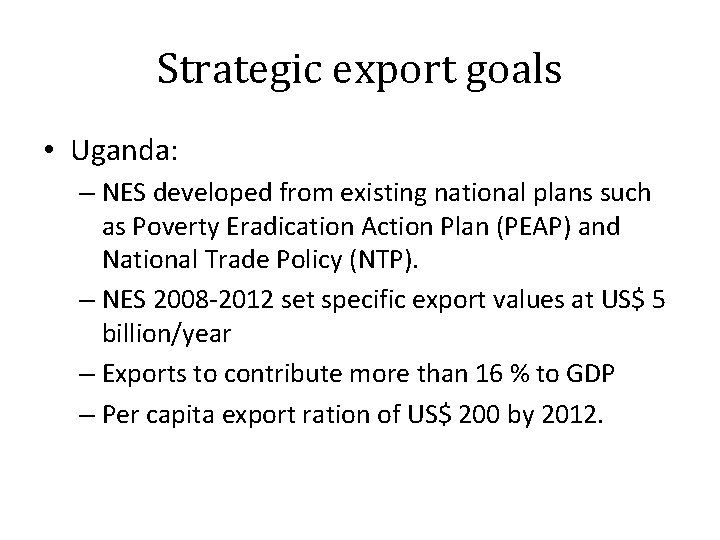 Strategic export goals

• Uganda:

– NES developed from existing national plans such as Poverty Eradication Action Plan (PEAP) and National Trade Policy (NTP).

– NES 2008-2012 set specific export values at US$ 5 billion/year

– Exports to contribute more than 16 % to GDP

– Per capita export ration of US$ 200 by 2012.